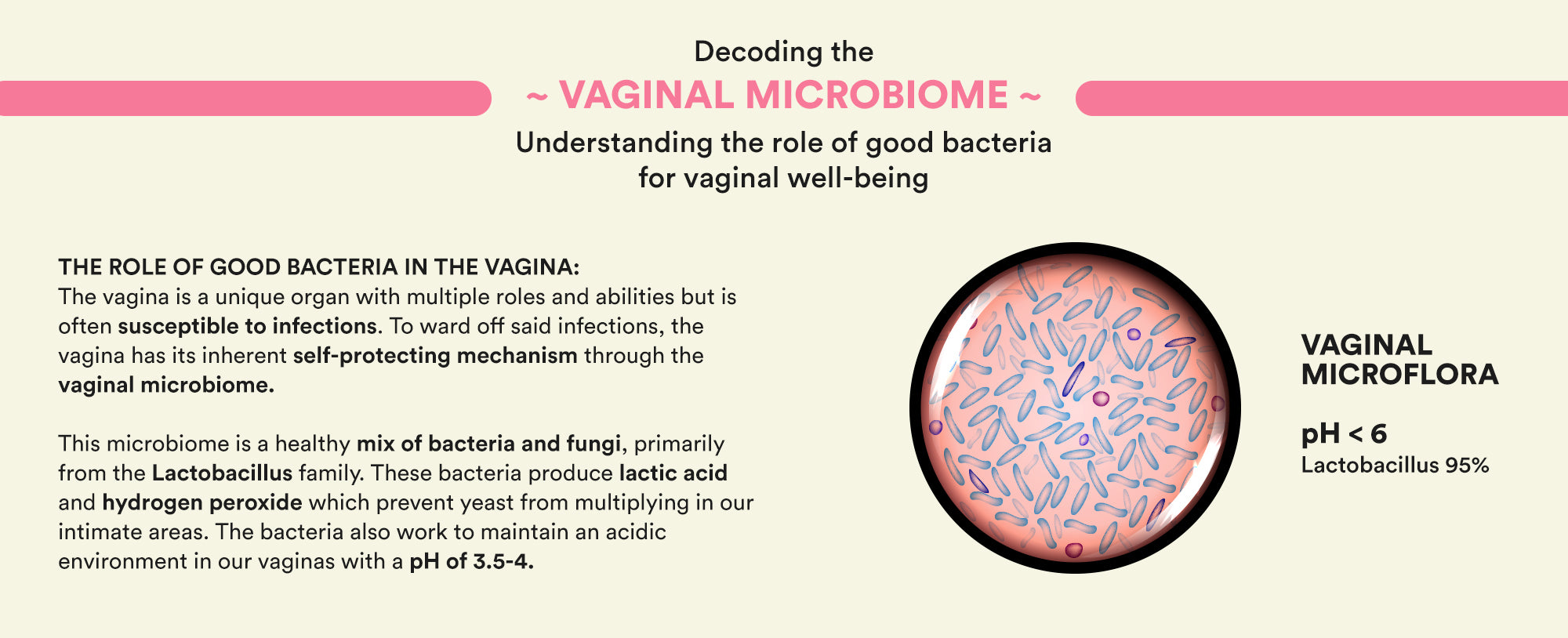 Decoding the
~ VAGINAL MICROBIOME ~
Understanding the role of good bacteria for vaginal well-being

THE ROLE OF GOOD BACTERIA IN THE VAGINA:
The vagina is a unique organ with multiple roles and abilities but is often susceptible to infections. To ward off said infections, the vagina has its inherent self-protecting mechanism through the vaginal microbiome.

This microbiome is a healthy mix of bacteria and fungi, primarily from the Lactobacillus family. These bacteria produce lactic acid and hydrogen peroxide which prevent yeast from multiplying in our intimate areas. The bacteria also work to maintain an acidic environment in our vaginas with a pH of 3.5-4.

VAGINAL MICROFLORA

pH < 6
Lactobacillus 95%